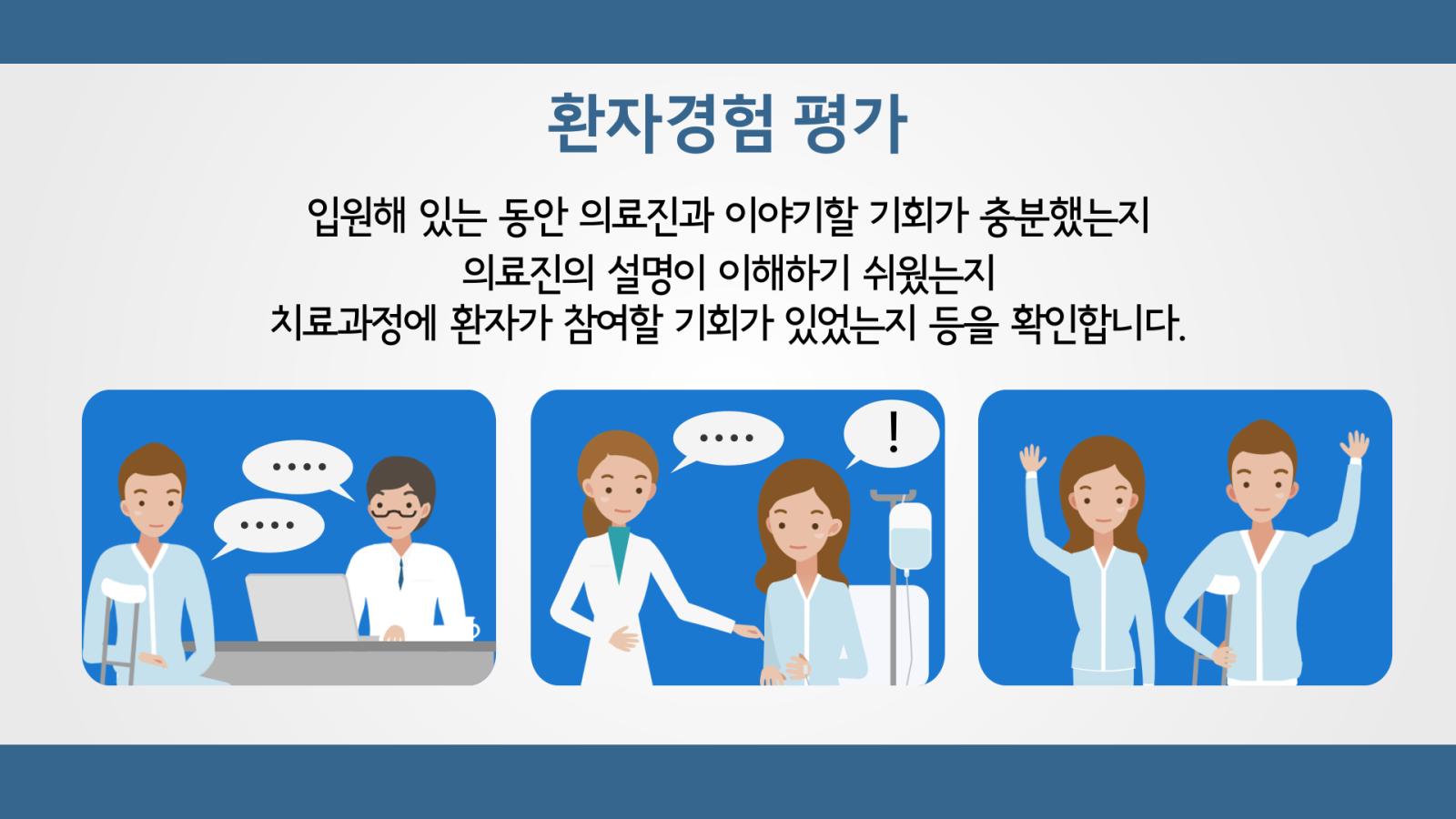 환자경험 평가

입원해 있는 동안 의료진과 이야기할 기회가 충분했는지
의료진의 설명이 이해하기 쉬웠는지
치료과정에 환자가 참여할 기회가 있었는지 등을 확인합니다.

....

....

....

!